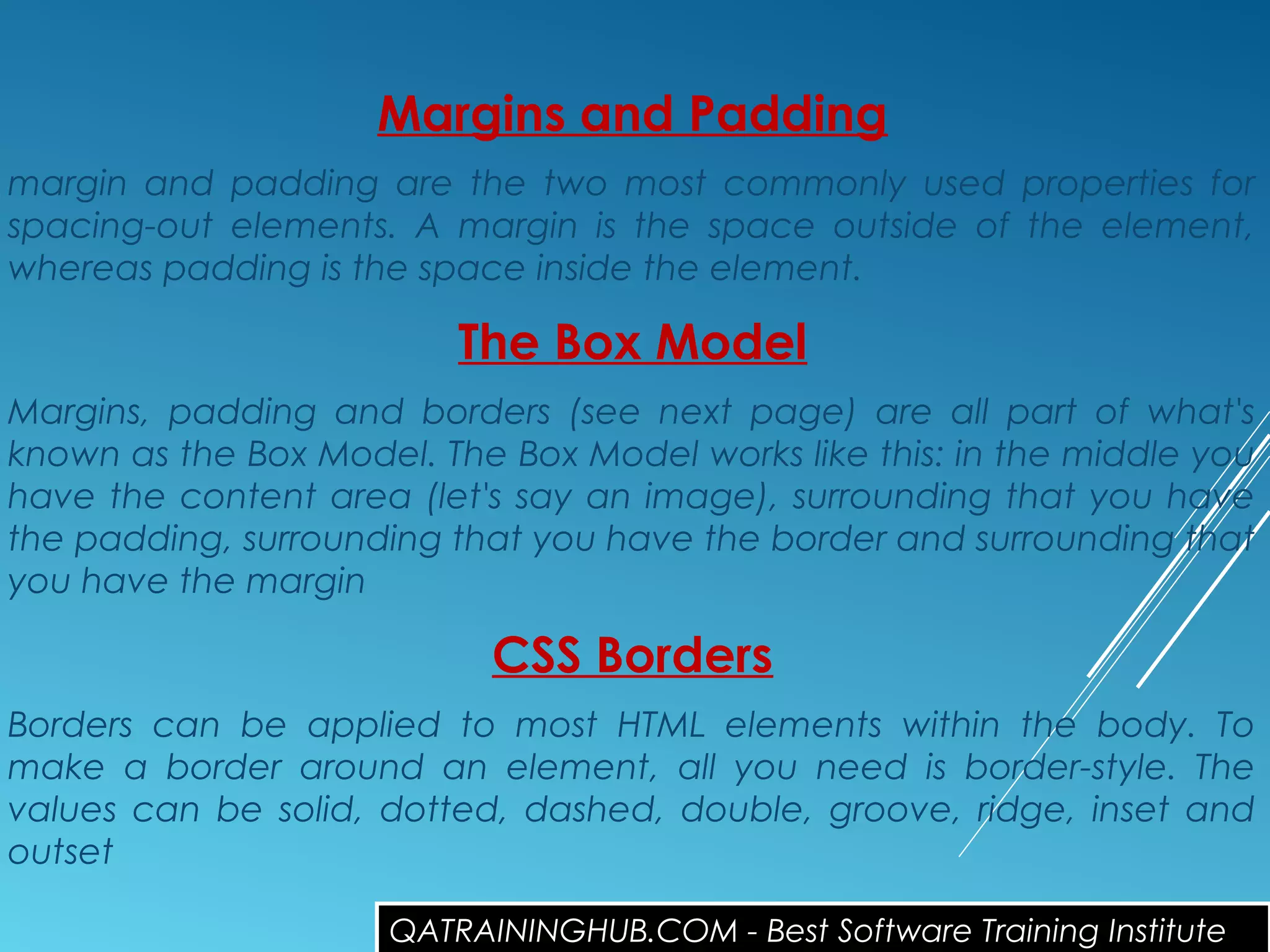 Margins and Padding

margin and padding are the two most commonly used properties for spacing-out elements. A margin is the space outside of the element, whereas padding is the space inside the element.

The Box Model

Margins, padding and borders (see next page) are all part of what's known as the Box Model. The Box Model works like this: in the middle you have the content area (let's say an image), surrounding that you have the padding, surrounding that you have the border and surrounding that you have the margin

CSS Borders

Borders can be applied to most HTML elements within the body. To make a border around an element, all you need is border-style. The values can be solid, dotted, dashed, double, groove, ridge, inset and outset

QATRAININGHUB.COM - Best Software Training Institute